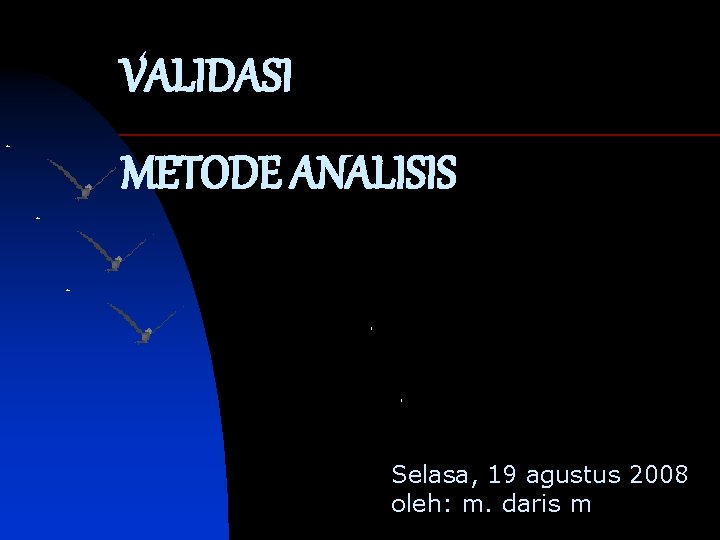 VALIDASI

METODE ANALISIS

Selasa, 19 agustus 2008
oleh: m. daris m